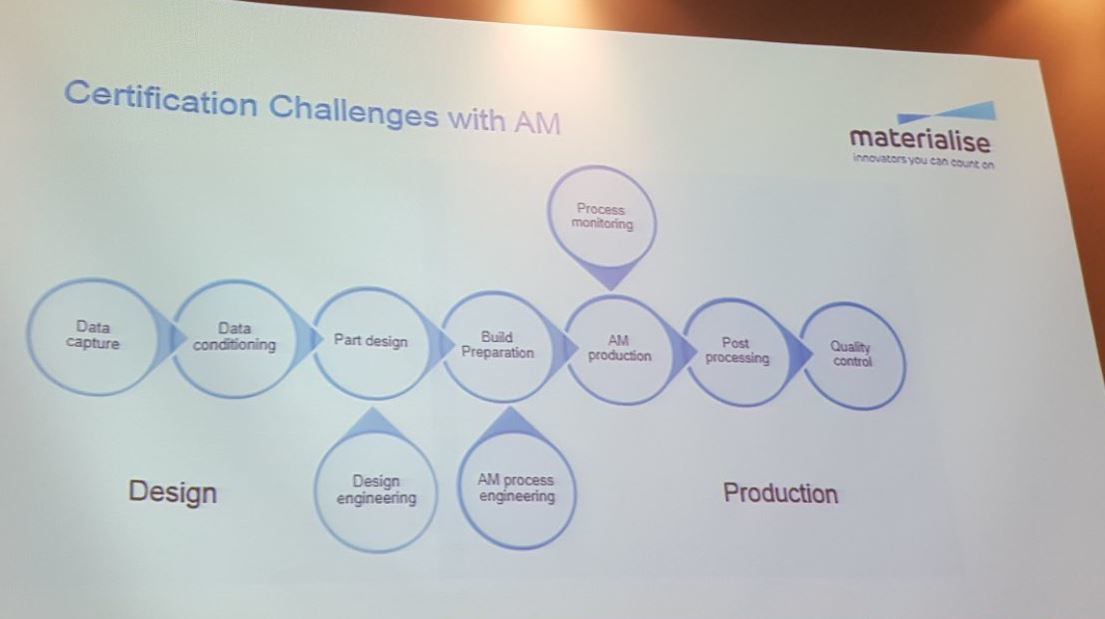 Certification Challenges with AM

materialise
innovators you can count on

Process monitoring

Data capture

Data conditioning

Part design

Build Preparation

AM production

Post processing

Quality control

Design engineering

AM process engineering

Design

Production